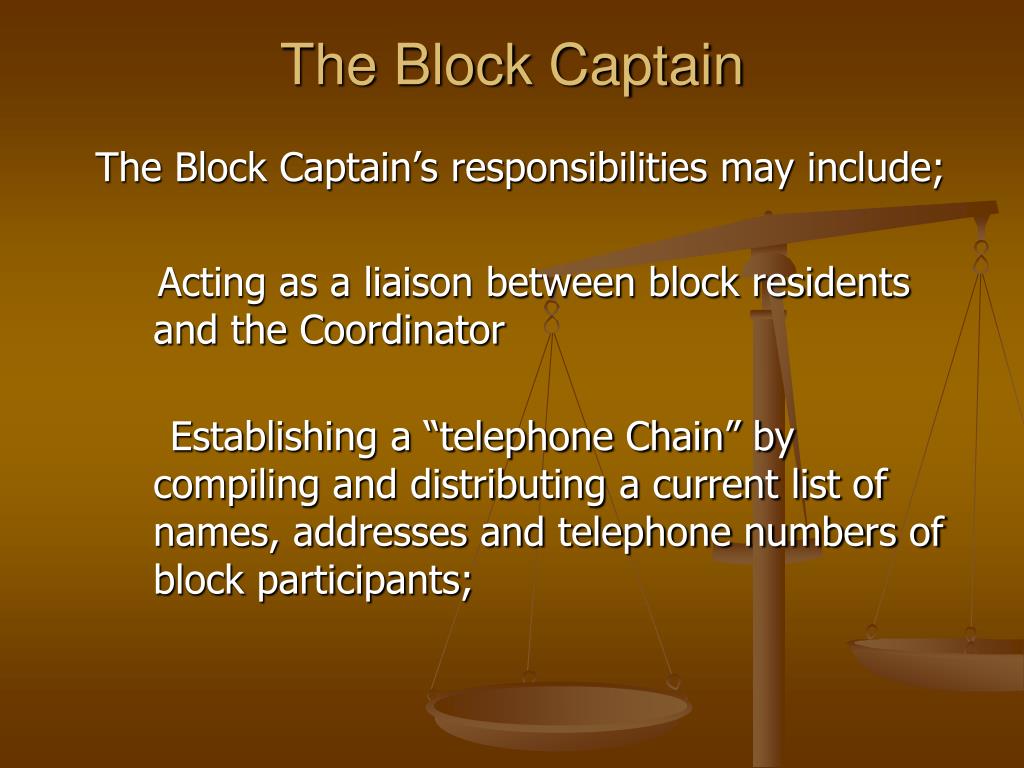 The Block Captain

The Block Captain’s responsibilities may include;

Acting as a liaison between block residents and the Coordinator

Establishing a “telephone Chain” by compiling and distributing a current list of names, addresses and telephone numbers of block participants;